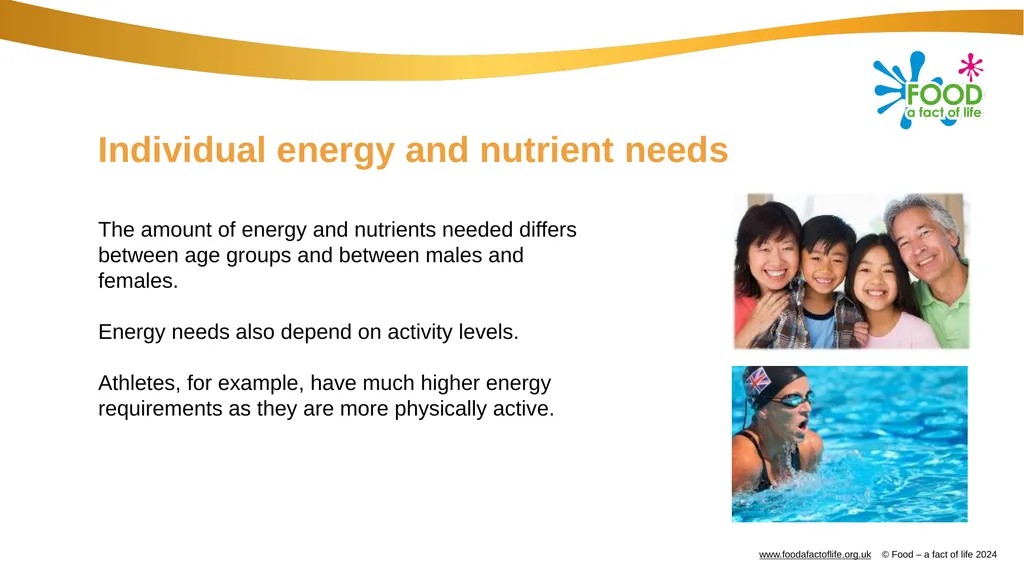 FOOD
a fact of life

Individual energy and nutrient needs

The amount of energy and nutrients needed differs between age groups and between males and females.

Energy needs also depend on activity levels.

Athletes, for example, have much higher energy requirements as they are more physically active.

www.foodafactoflife.org.uk © Food – a fact of life 2024